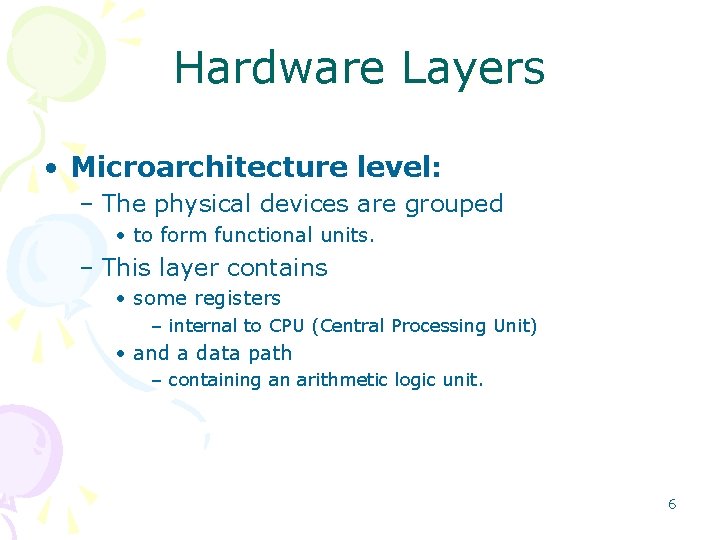 Hardware Layers

• Microarchitecture level:
  – The physical devices are grouped
    • to form functional units.
  – This layer contains
    • some registers
      – internal to CPU (Central Processing Unit)
    • and a data path
      – containing an arithmetic logic unit.

6